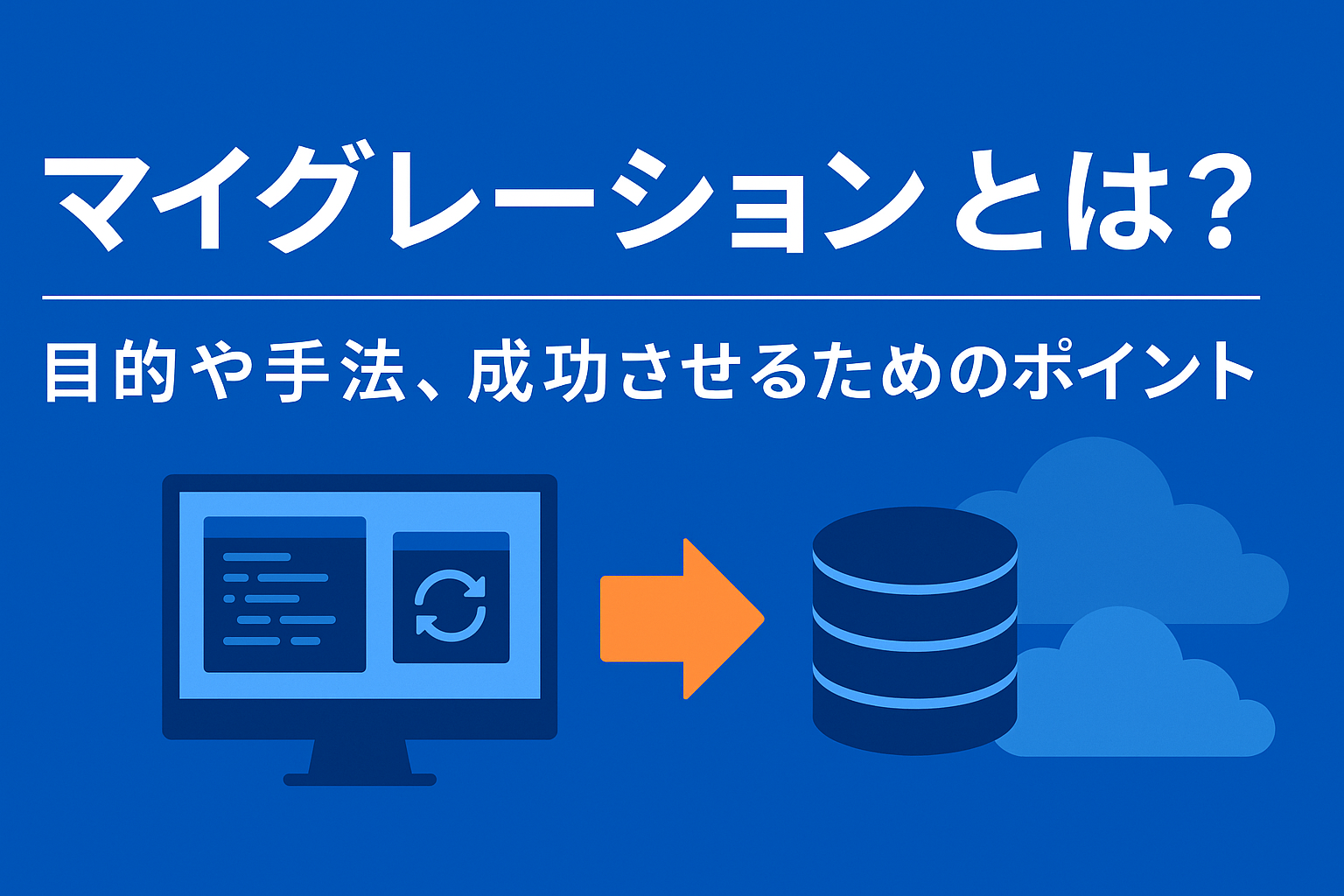 マイグレーションとは？

目的や手法、成功させるためのポイント